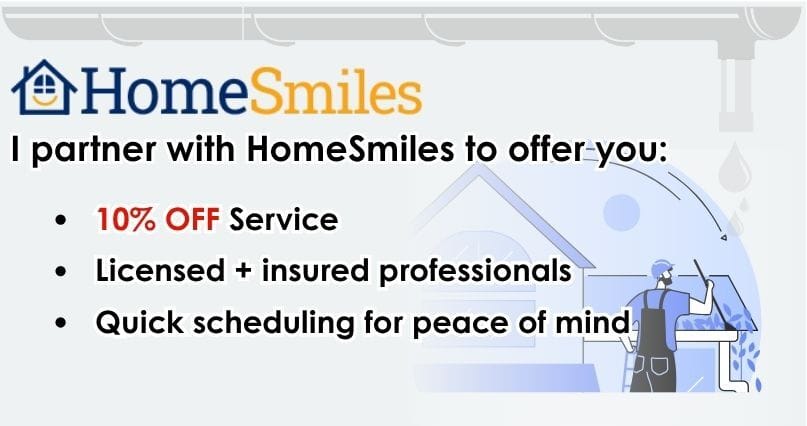 HomeSmiles

I partner with HomeSmiles to offer you:

• 10% OFF Service
• Licensed + insured professionals
• Quick scheduling for peace of mind